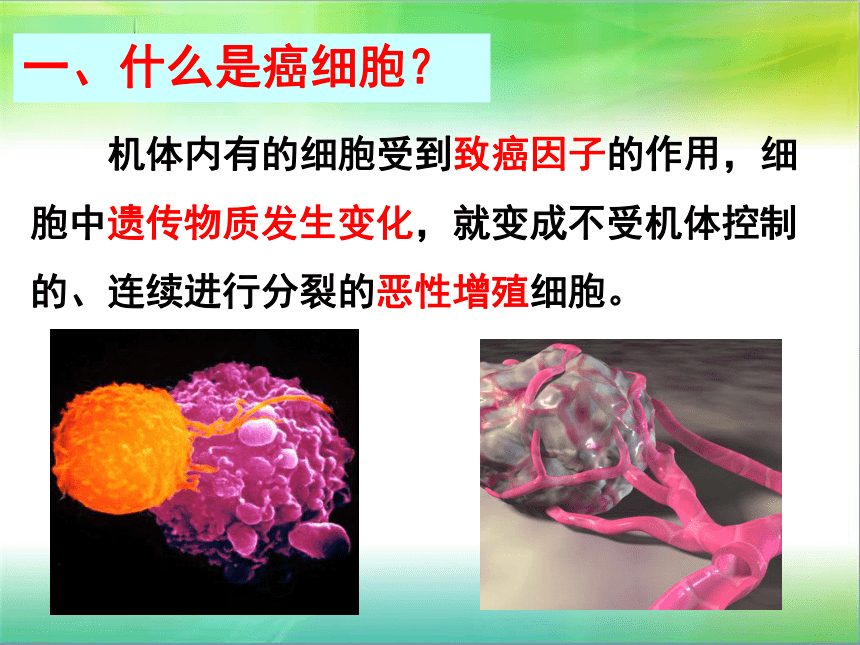 一、什么是癌细胞？

机体内有的细胞受到致癌因子的作用，细胞中遗传物质发生变化，就变成不受机体控制的、连续进行分裂的恶性增殖细胞。